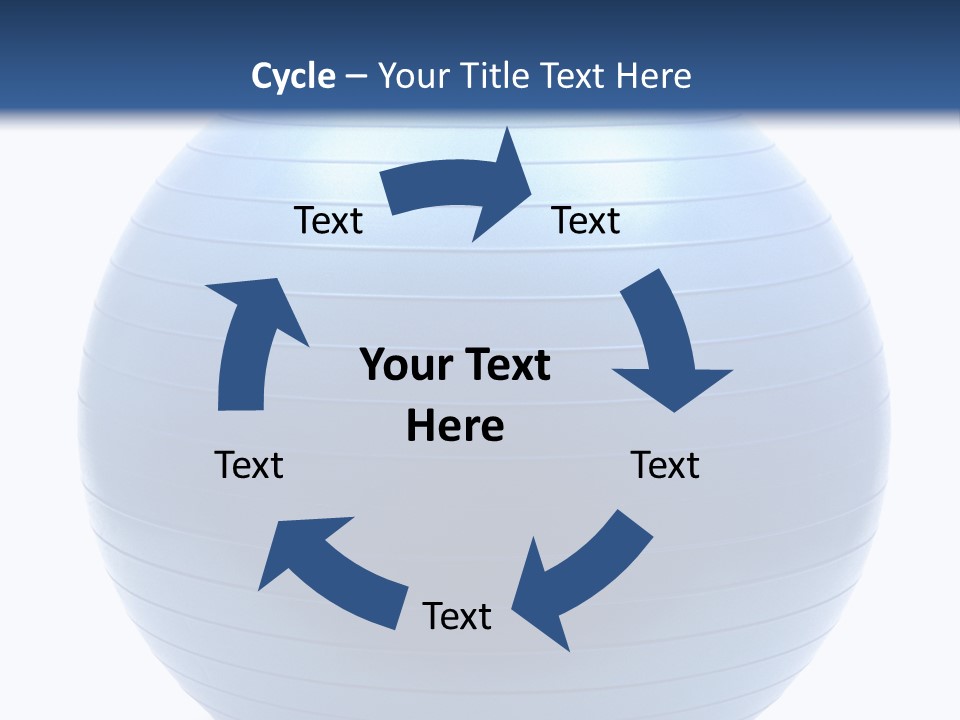 Cycle – Your Title Text Here

Text

Text

Your Text Here

Text

Text

Text